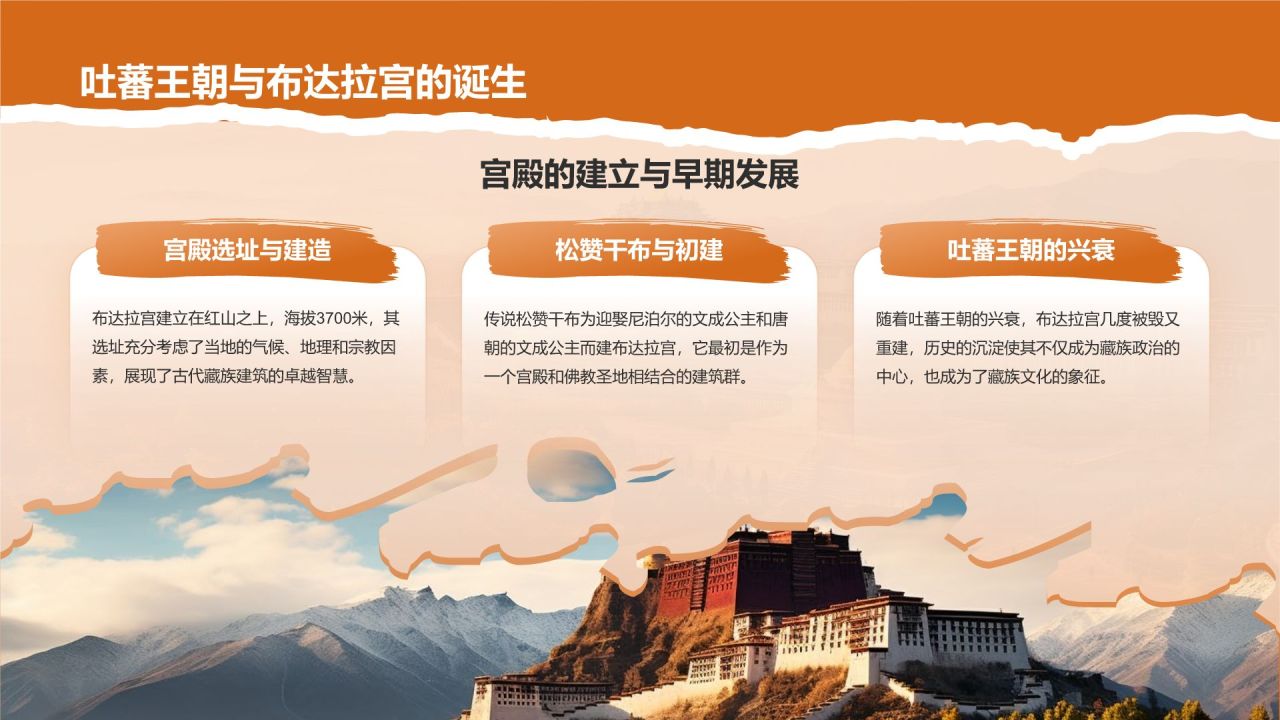 吐蕃王朝与布达拉宫的诞生

宫殿的建立与早期发展

宫殿选址与建造

布达拉宫建立在红山之上，海拔3700米，其选址充分考虑了当地的气候、地理和宗教因素，展现了古代藏族建筑的卓越智慧。

松赞干布与初建

传说松赞干布为迎娶尼泊尔的文成公主和唐朝的文成公主而建布达拉宫，它最初是作为一个宫殿和佛教圣地相结合的建筑群。

吐蕃王朝的兴衰

随着吐蕃王朝的兴衰，布达拉宫几度被毁又重建，历史的沉淀使其不仅成为藏族政治的中心，也成为了藏族文化的象征。